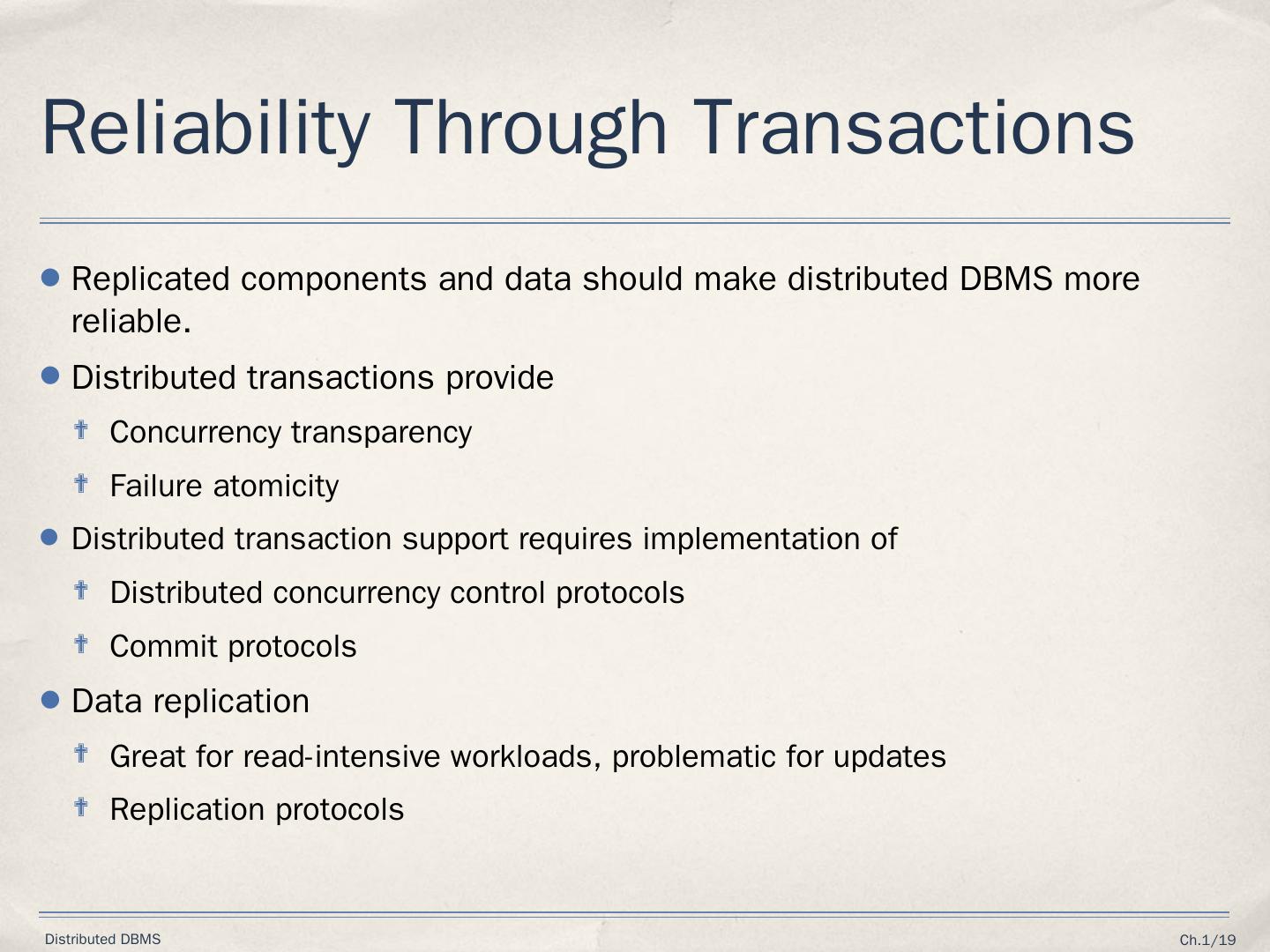 Reliability Through Transactions

- Replicated components and data should make distributed DBMS more reliable.
- Distributed transactions provide
  - Concurrency transparency
  - Failure atomicity
- Distributed transaction support requires implementation of
  - Distributed concurrency control protocols
  - Commit protocols
- Data replication
  - Great for read-intensive workloads, problematic for updates
  - Replication protocols

Distributed DBMS

Ch.1/19